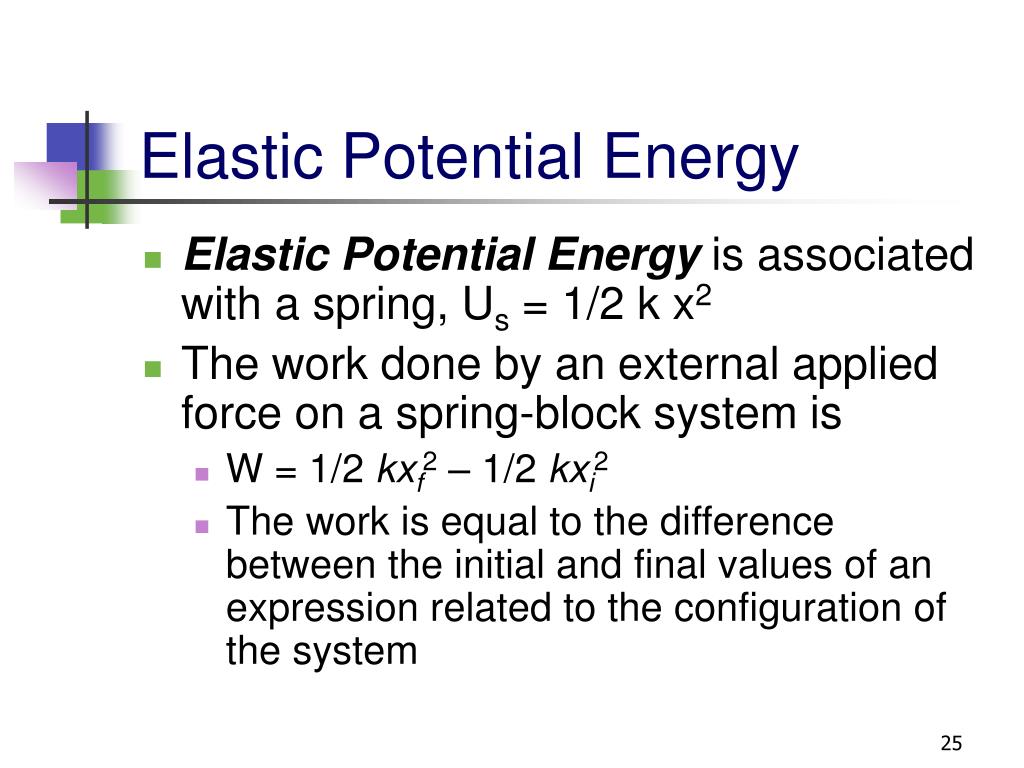 Elastic Potential Energy

Elastic Potential Energy is associated with a spring, $U_s = 1/2\ k\ x^2$

The work done by an external applied force on a spring-block system is

$W = 1/2\ kx_f^2 - 1/2\ kx_i^2$

The work is equal to the difference between the initial and final values of an expression related to the configuration of the system

25